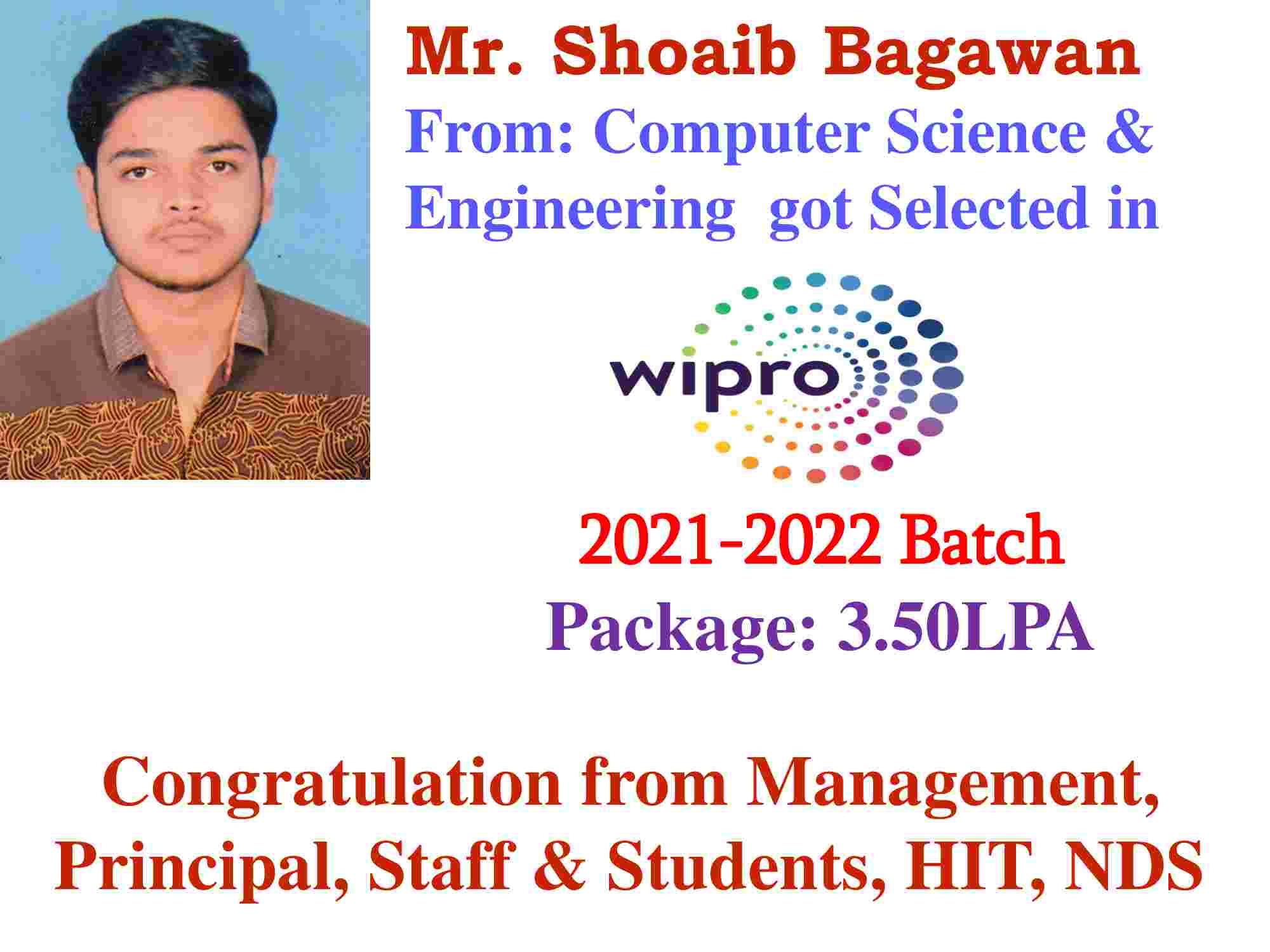 Mr. Shoaib Bagawan
From: Computer Science & Engineering got Selected in

wipro

2021-2022 Batch
Package: 3.50LPA

Congratulation from Management, Principal, Staff & Students, HIT, NDS